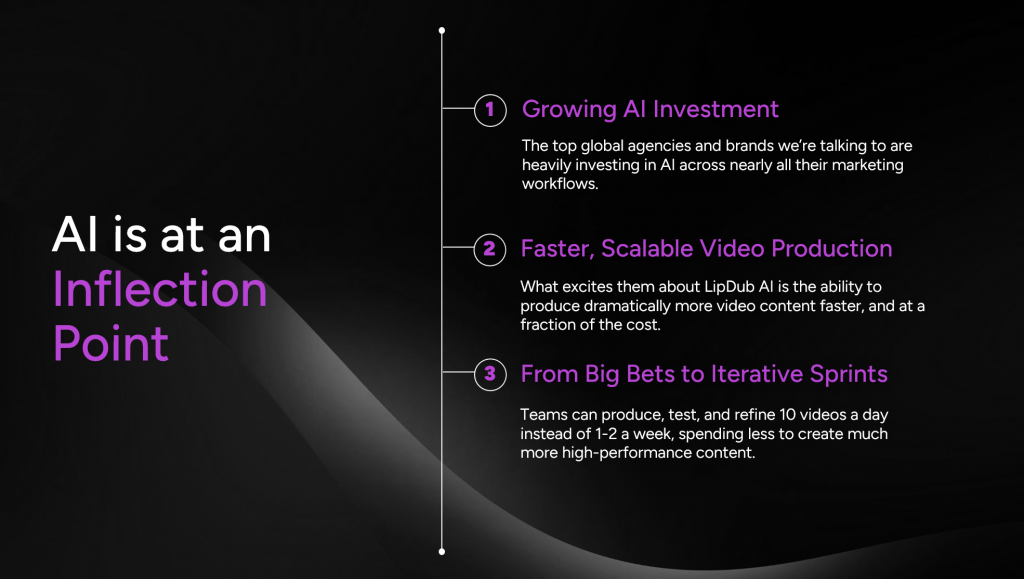 AI is at an Inflection Point

1 Growing AI Investment

The top global agencies and brands we're talking to are heavily investing in AI across nearly all their marketing workflows.

2 Faster, Scalable Video Production

What excites them about LipDub AI is the ability to produce dramatically more video content faster, and at a fraction of the cost.

3 From Big Bets to Iterative Sprints

Teams can produce, test, and refine 10 videos a day instead of 1-2 a week, spending less to create much more high-performance content.